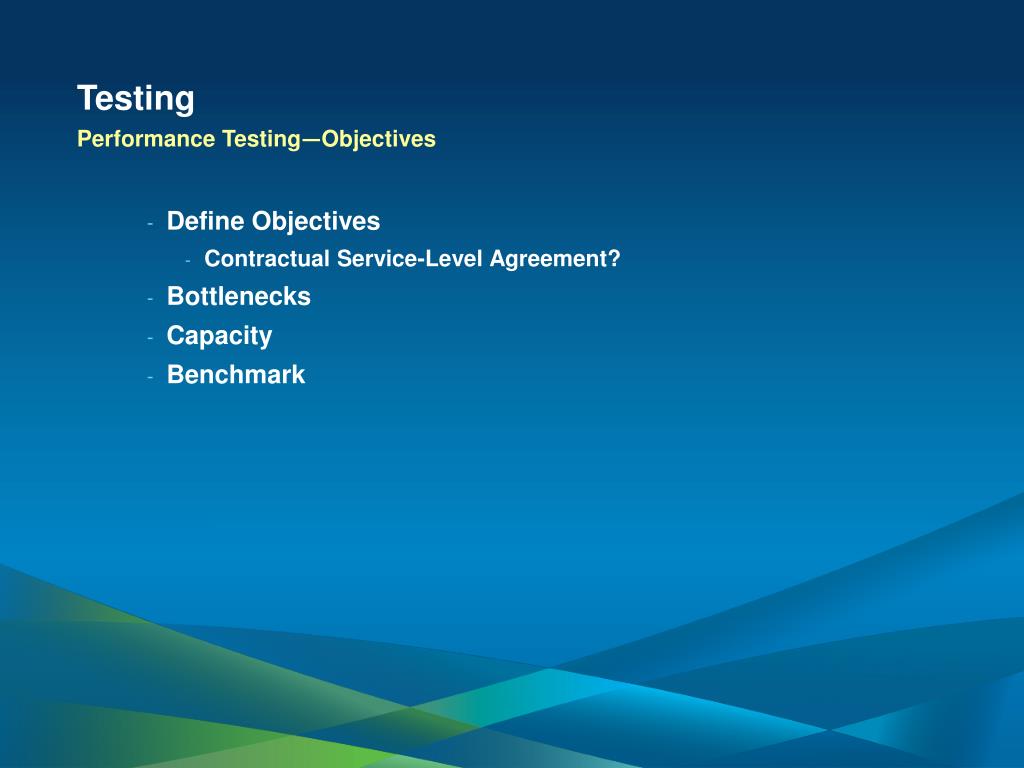 Testing
Performance Testing—Objectives

- Define Objectives
  - Contractual Service-Level Agreement?
- Bottlenecks
- Capacity
- Benchmark